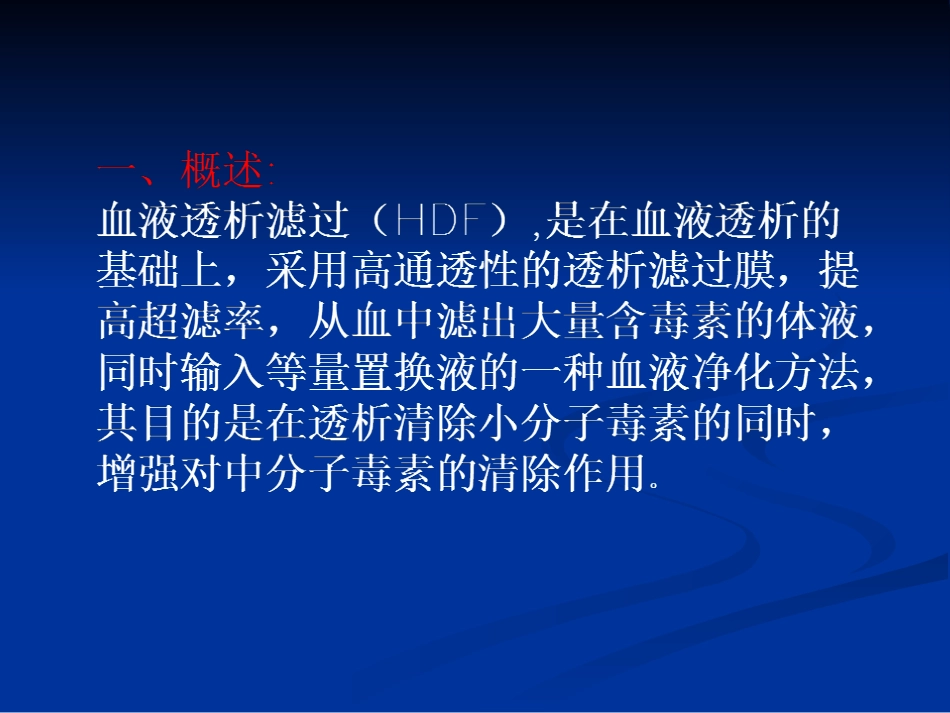 一、概述:

血液透析滤过（HDF）,是在血液透析的基础上，采用高通透性的透析滤过膜，提高超滤率，从血中滤出大量含毒素的体液，同时输入等量置换液的一种血液净化方法，其目的是在透析清除小分子毒素的同时，增强对中分子毒素的清除作用.